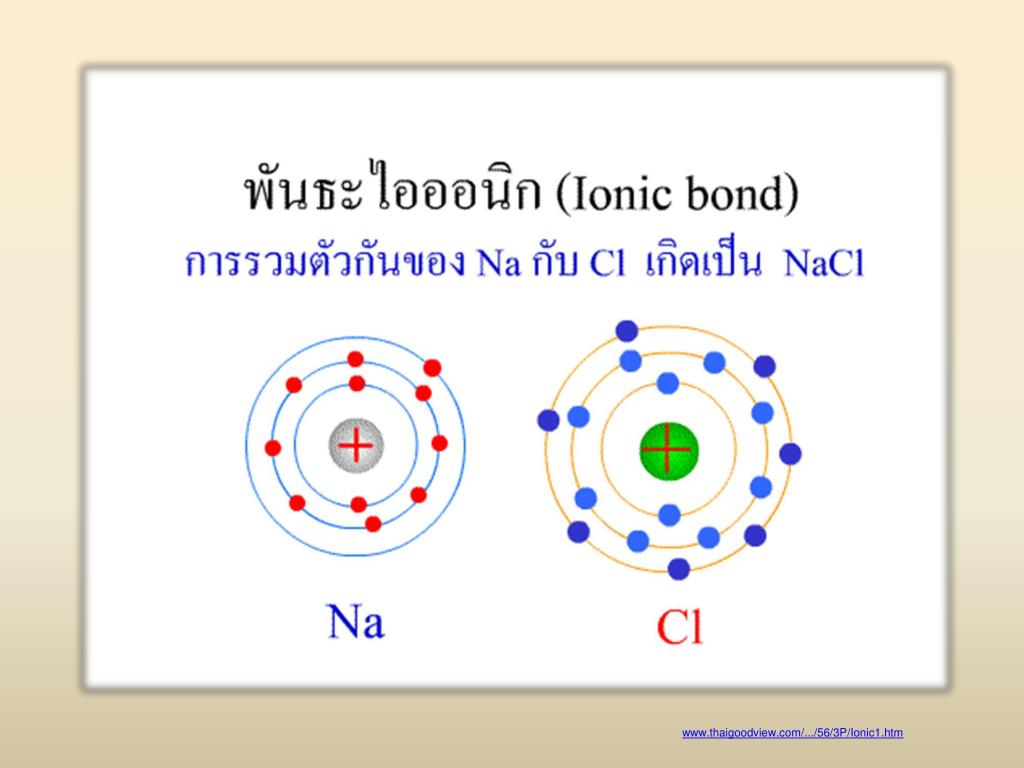 พันธะไอออนิก (Ionic bond)
การรวมตัวกันของ Na กับ Cl เกิดเป็น NaCl

+

+

Na

Cl

www.thaigoodview.com/.../56/3P/Ionic1.htm